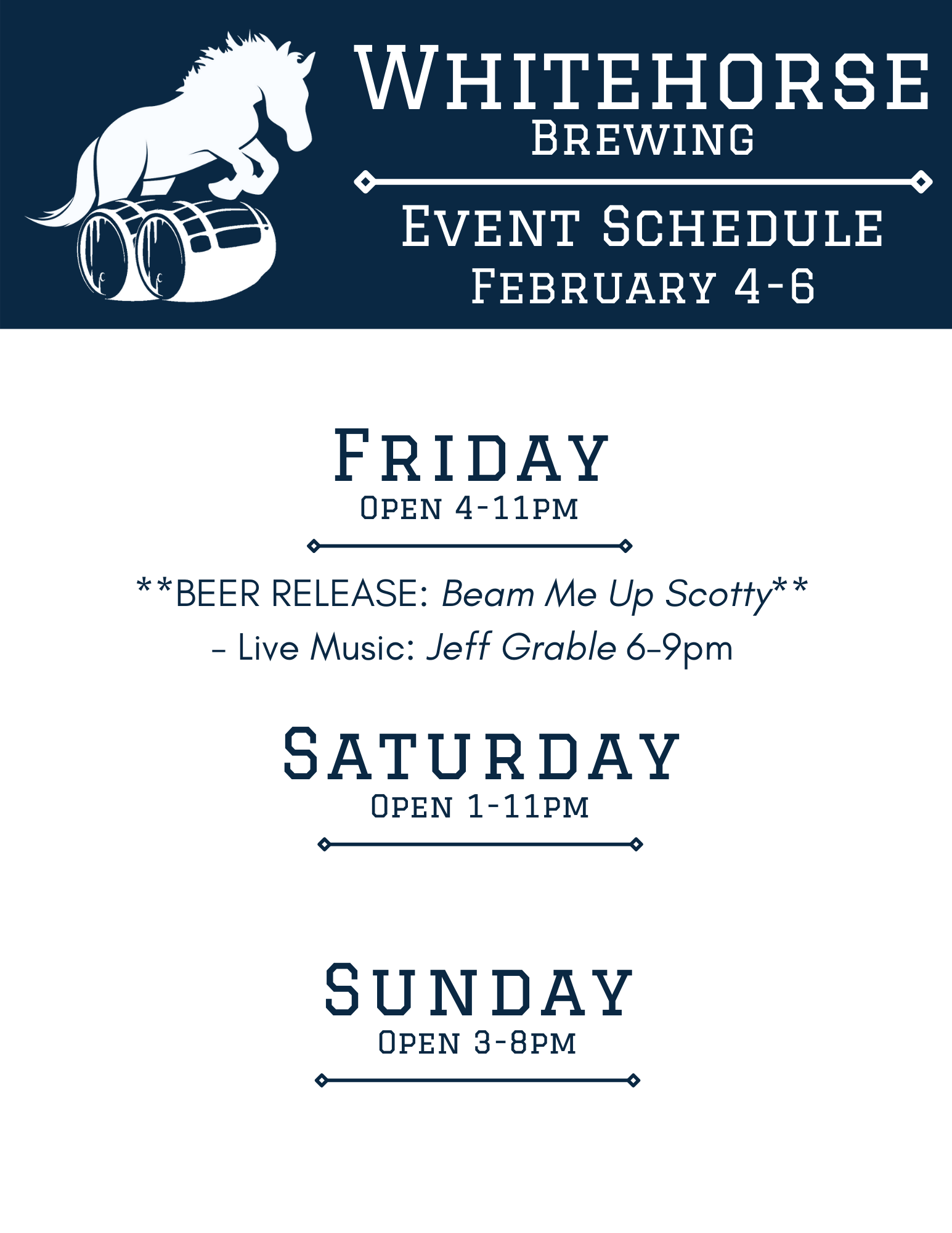 Whitehorse
Brewing

Event Schedule
February 4-6

Friday
Open 4-11pm

**BEER RELEASE: Beam Me Up Scotty**
- Live Music: Jeff Grable 6-9pm

Saturday
Open 1-11pm

Sunday
Open 3-8pm